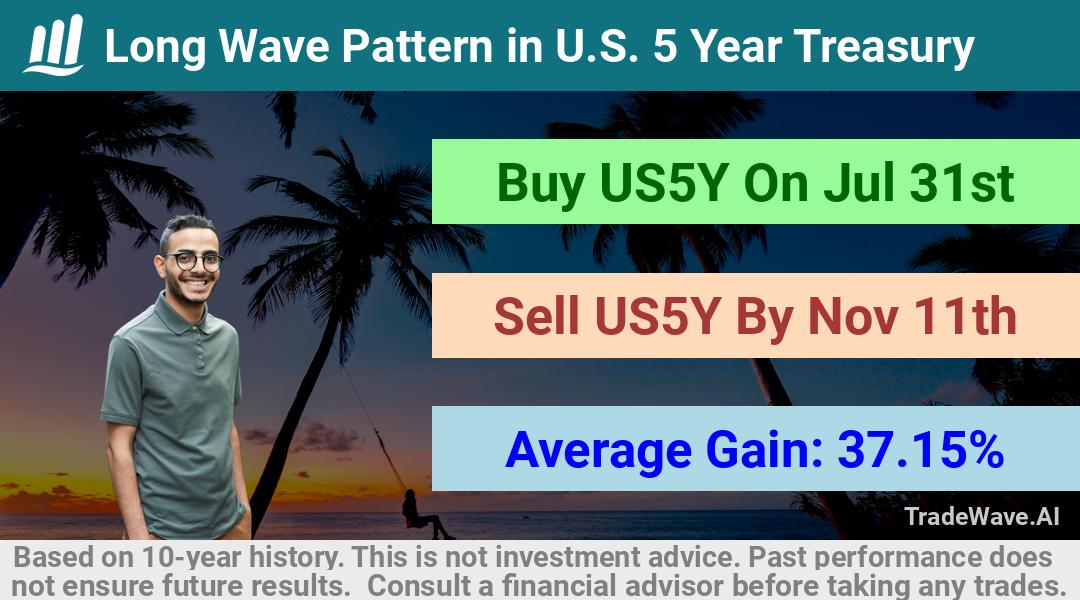 Long Wave Pattern in U.S. 5 Year Treasury

Buy US5Y On Jul 31st

Sell US5Y By Nov 11th

Average Gain: 37.15%

TradeWave.AI

Based on 10-year history. This is not investment advice. Past performance does not ensure future results. Consult a financial advisor before taking any trades.